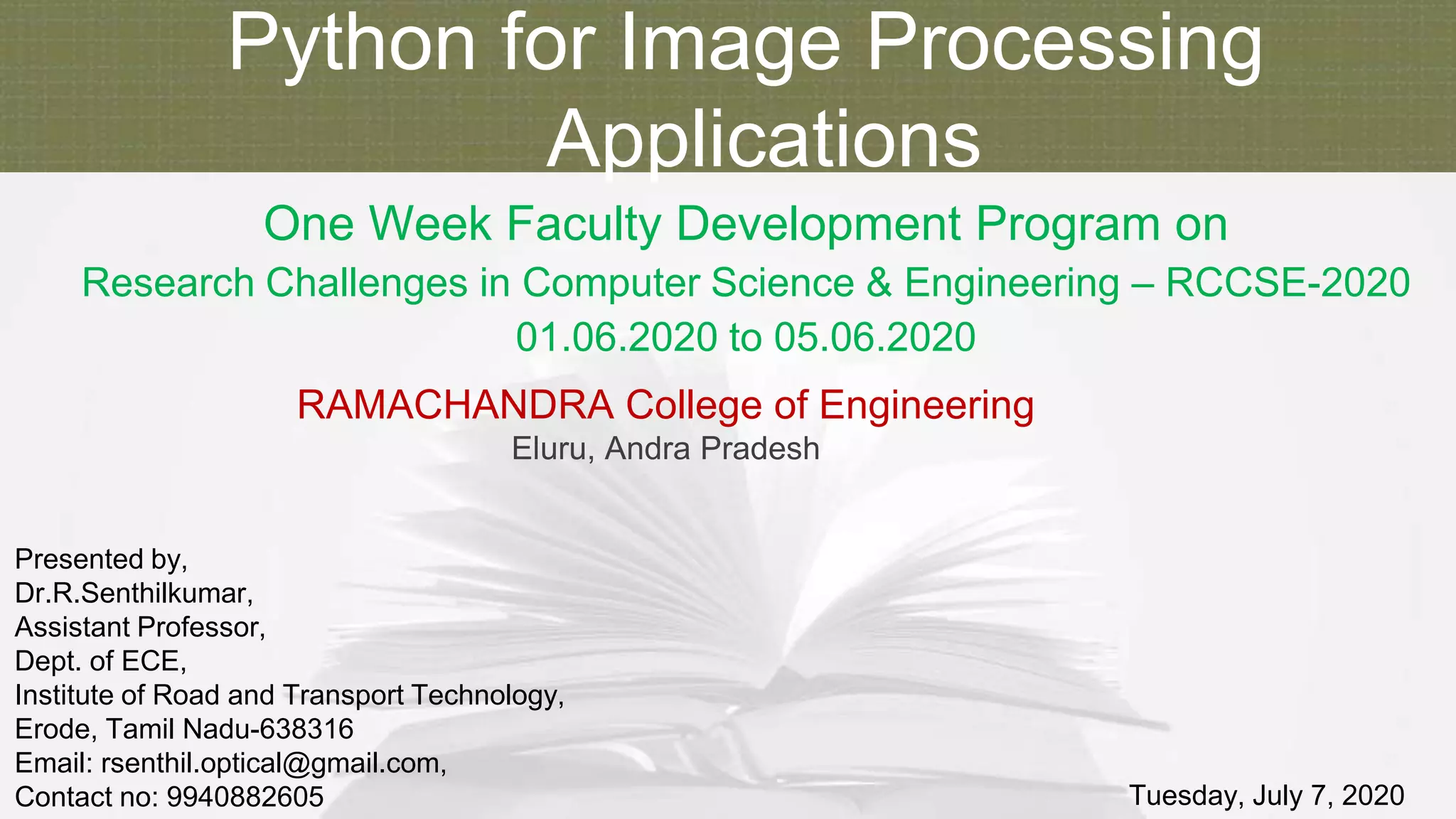 Python for Image Processing Applications

One Week Faculty Development Program on
Research Challenges in Computer Science & Engineering – RCCSE-2020
01.06.2020 to 05.06.2020

RAMACHANDRA College of Engineering
Eluru, Andra Pradesh

Presented by,
Dr.R.Senthilkumar,
Assistant Professor,
Dept. of ECE,
Institute of Road and Transport Technology,
Erode, Tamil Nadu-638316
Email: rsenthil.optical@gmail.com,
Contact no: 9940882605

Tuesday, July 7, 2020